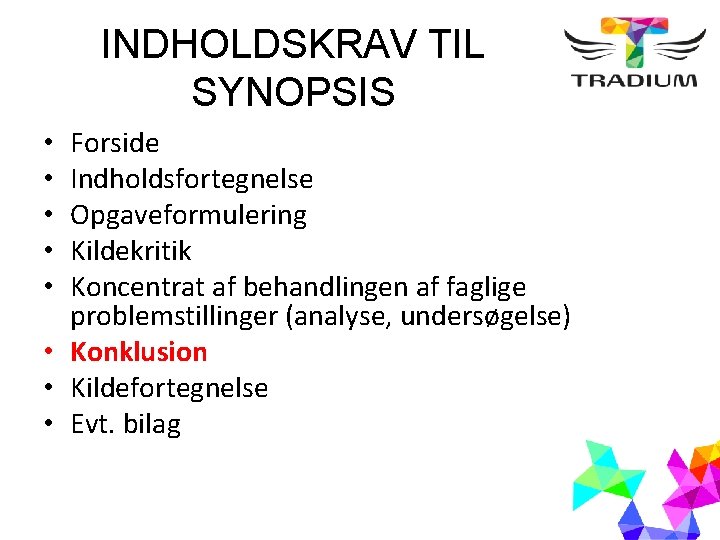 INDHOLDSKRAV TIL SYNOPSIS

TRADIUM

• Forside
• Indholdsfortegnelse
• Opgaveformulering
• Kildekritik
• Koncentrat af behandlingen af faglige problemstillinger (analyse, undersøgelse)
• Konklusion
• Kildefortegnelse
• Evt. bilag